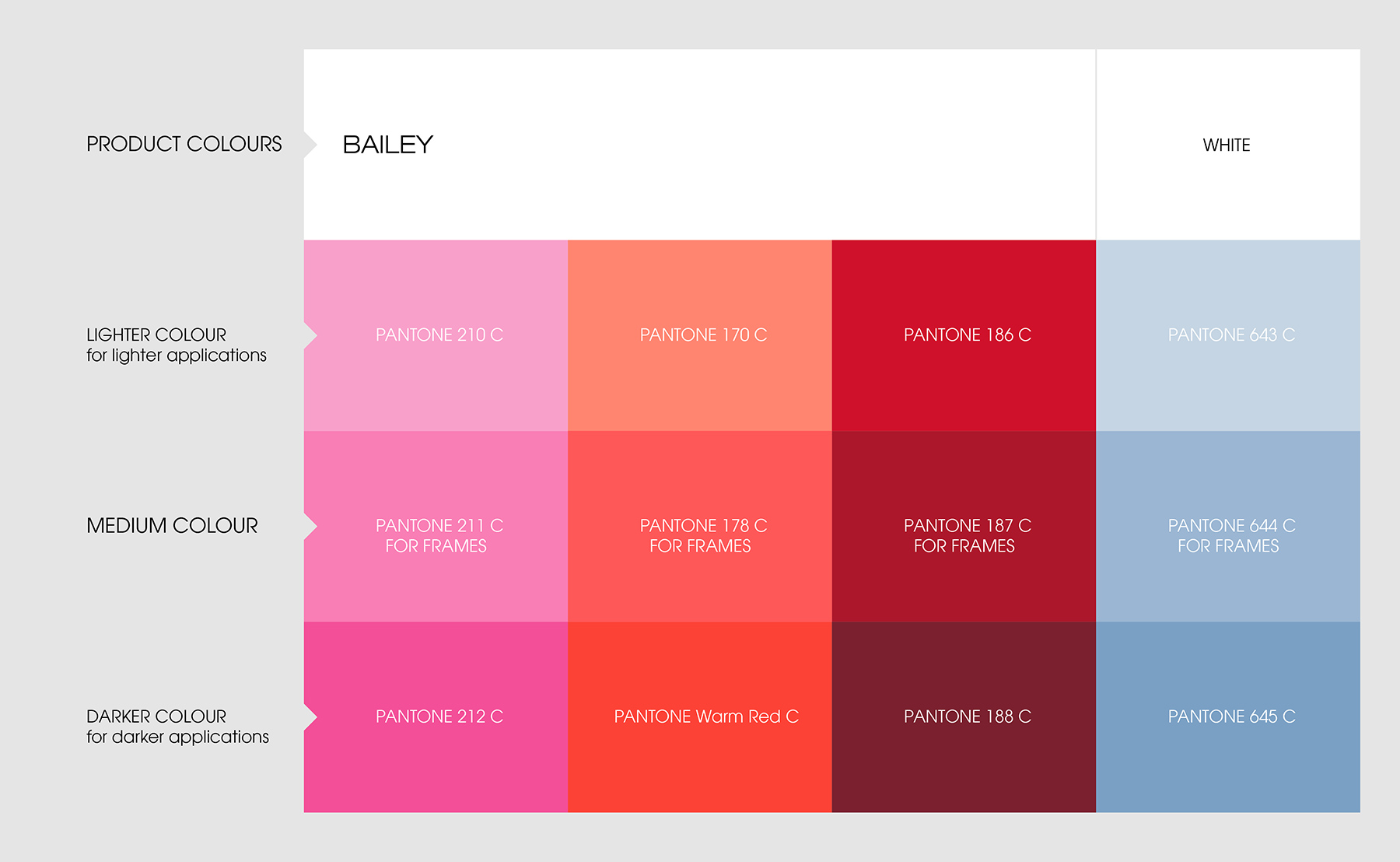 | PRODUCT COLOURS | BAILEY | | | WHITE |
|---|---|---|---|---|
| LIGHTER COLOUR for lighter applications | PANTONE 210 C | PANTONE 170 C | PANTONE 186 C | PANTONE 643 C |
| MEDIUM COLOUR | PANTONE 211 C FOR FRAMES | PANTONE 178 C FOR FRAMES | PANTONE 187 C FOR FRAMES | PANTONE 644 C FOR FRAMES |
| DARKER COLOUR for darker applications | PANTONE 212 C | PANTONE Warm Red C | PANTONE 188 C | PANTONE 645 C |